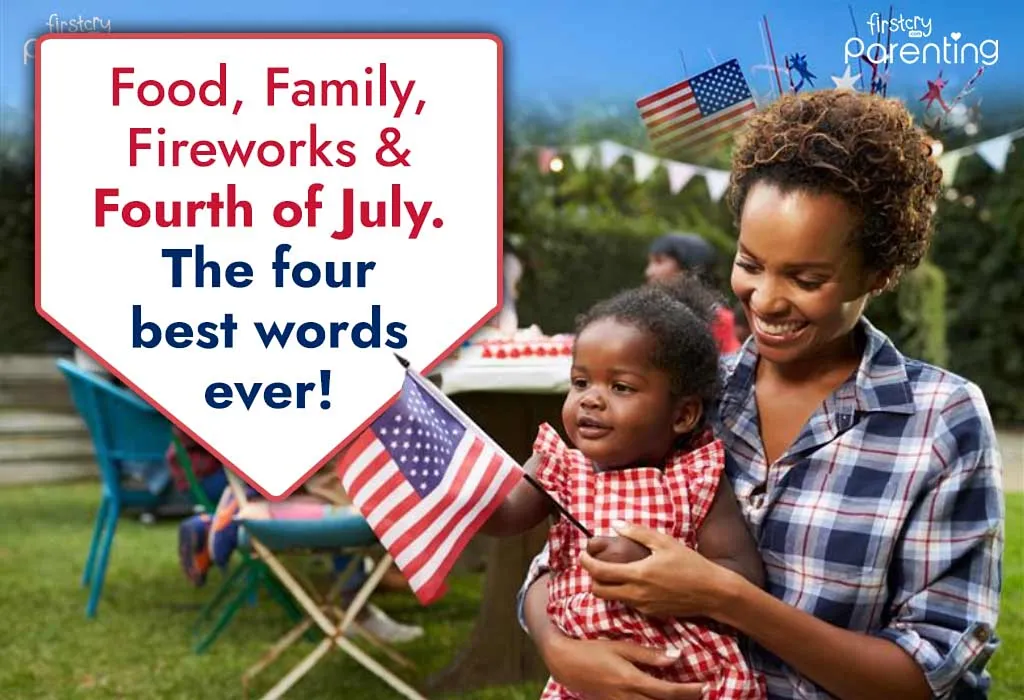 firstcry

Food, Family, Fireworks & Fourth of July. The four best words ever!

firstcry Parenting